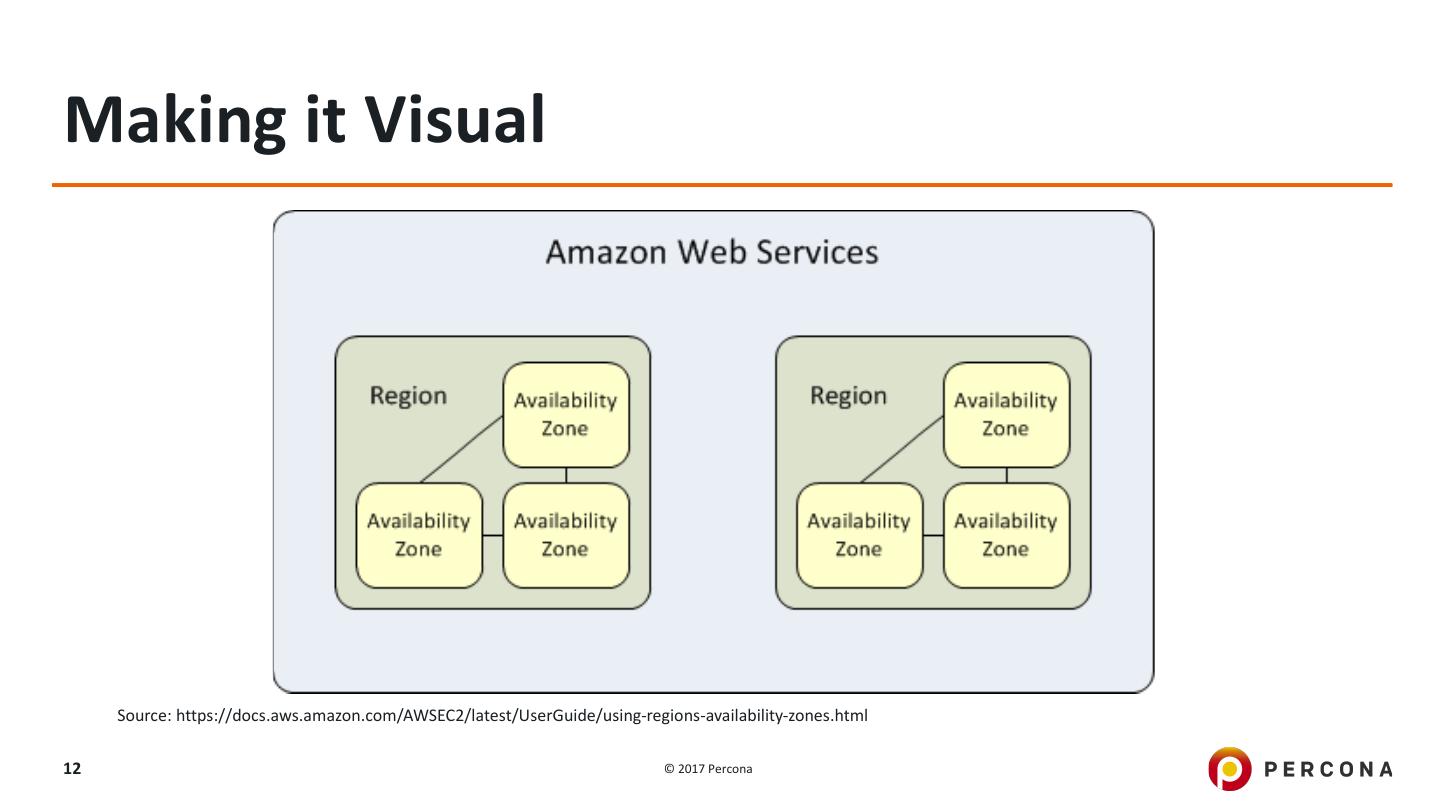 Making it Visual

Amazon Web Services

Region

Availability Zone

Availability Zone

Availability Zone

Region

Availability Zone

Availability Zone

Availability Zone

Source: https://docs.aws.amazon.com/AWSEC2/latest/UserGuide/using-regions-availability-zones.html

12

© 2017 Percona

PERCONA